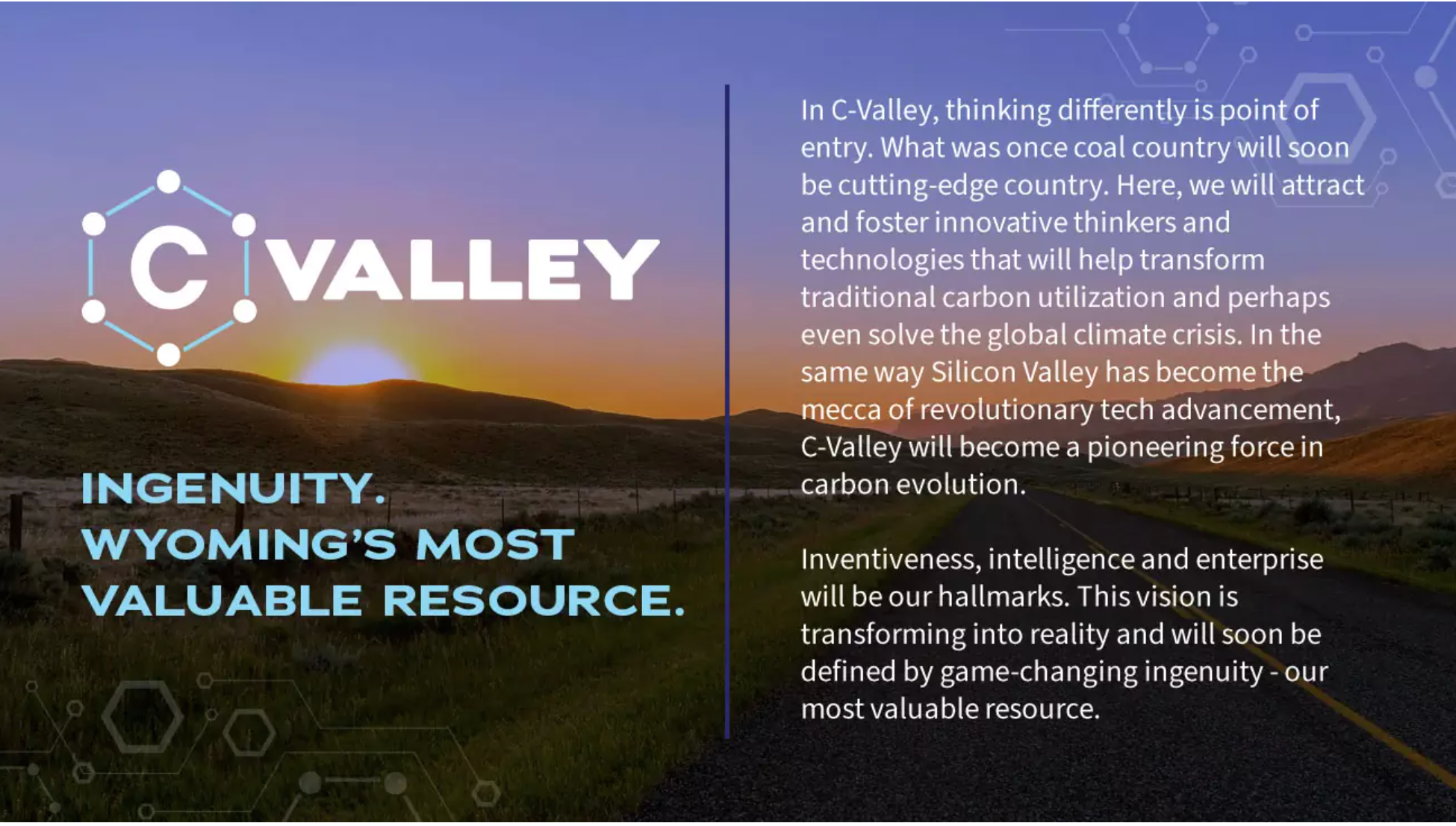 C VALLEY

INGENUITY.
WYOMING'S MOST
VALUABLE RESOURCE.

In C-Valley, thinking differently is point of entry. What was once coal country will soon be cutting-edge country. Here, we will attract and foster innovative thinkers and technologies that will help transform traditional carbon utilization and perhaps even solve the global climate crisis. In the same way Silicon Valley has become the mecca of revolutionary tech advancement, C-Valley will become a pioneering force in carbon evolution.

Inventiveness, intelligence and enterprise will be our hallmarks. This vision is transforming into reality and will soon be defined by game-changing ingenuity - our most valuable resource.